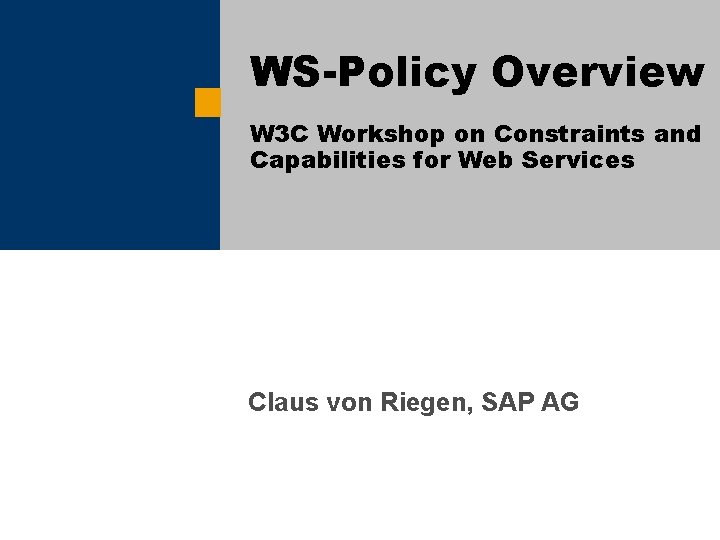 WS-Policy Overview

W3C Workshop on Constraints and Capabilities for Web Services

Claus von Riegen, SAP AG